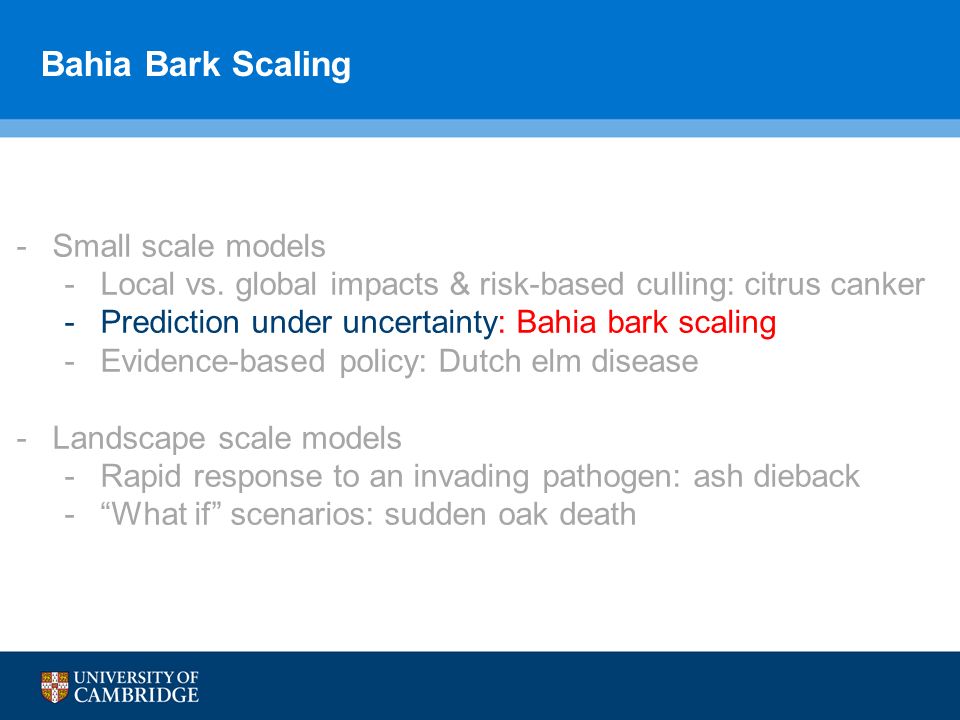 Bahia Bark Scaling

- Small scale models
  - Local vs. global impacts & risk-based culling: citrus canker
  - Prediction under uncertainty: Bahia bark scaling
  - Evidence-based policy: Dutch elm disease

- Landscape scale models
  - Rapid response to an invading pathogen: ash dieback
  - “What if” scenarios: sudden oak death

UNIVERSITY OF CAMBRIDGE